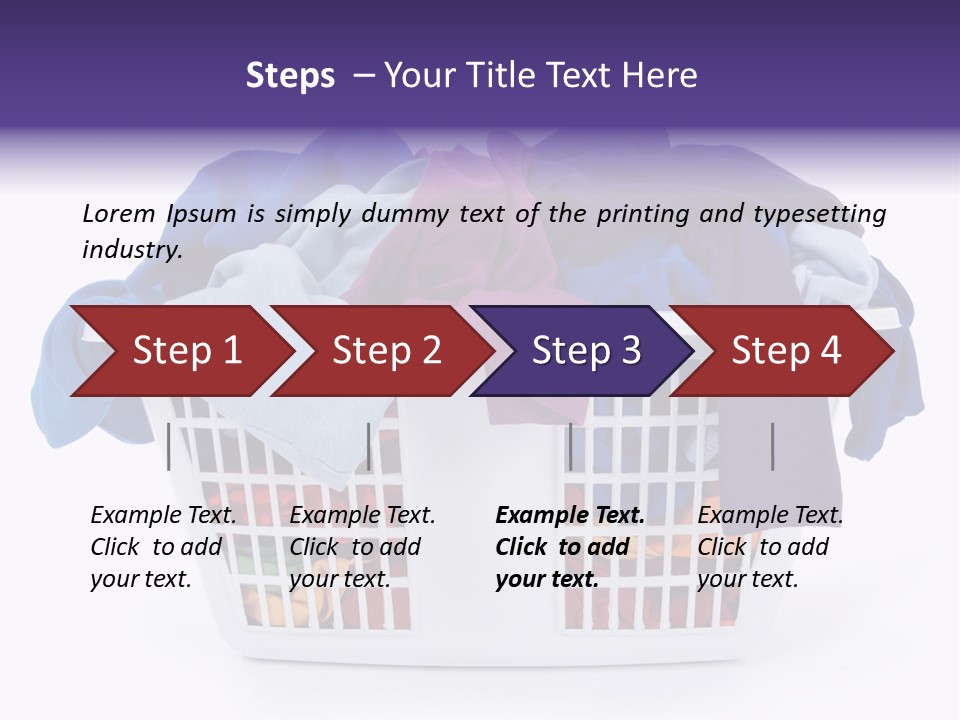 Steps – Your Title Text Here

Lorem Ipsum is simply dummy text of the printing and typesetting industry.

Step 1

Step 2

Step 3

Step 4

Example Text. Click to add your text.

Example Text. Click to add your text.

Example Text. Click to add your text.

Example Text. Click to add your text.